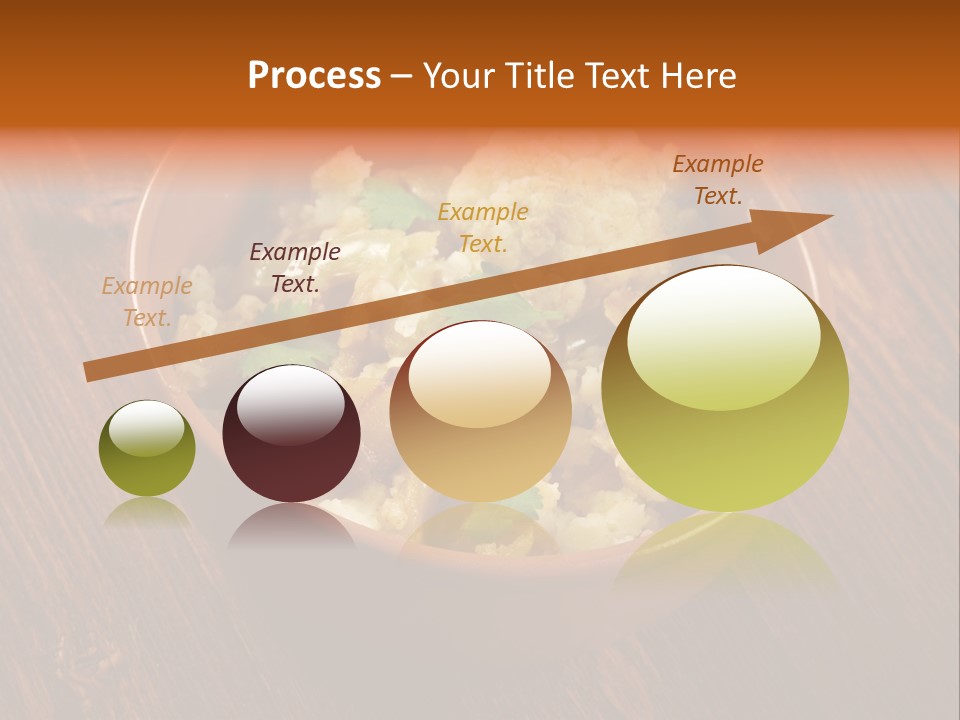 Process – Your Title Text Here

Example Text.

Example Text.

Example Text.

Example Text.